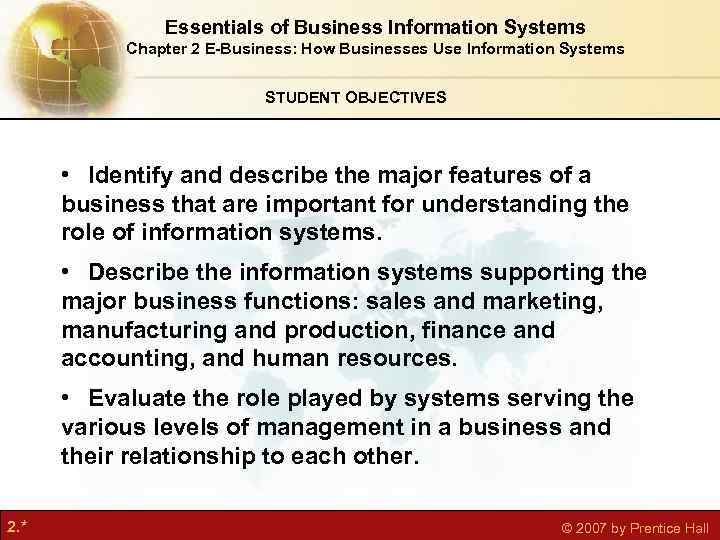 Essentials of Business Information Systems
Chapter 2 E-Business: How Businesses Use Information Systems

STUDENT OBJECTIVES

• Identify and describe the major features of a business that are important for understanding the role of information systems.

• Describe the information systems supporting the major business functions: sales and marketing, manufacturing and production, finance and accounting, and human resources.

• Evaluate the role played by systems serving the various levels of management in a business and their relationship to each other.

2.*

© 2007 by Prentice Hall